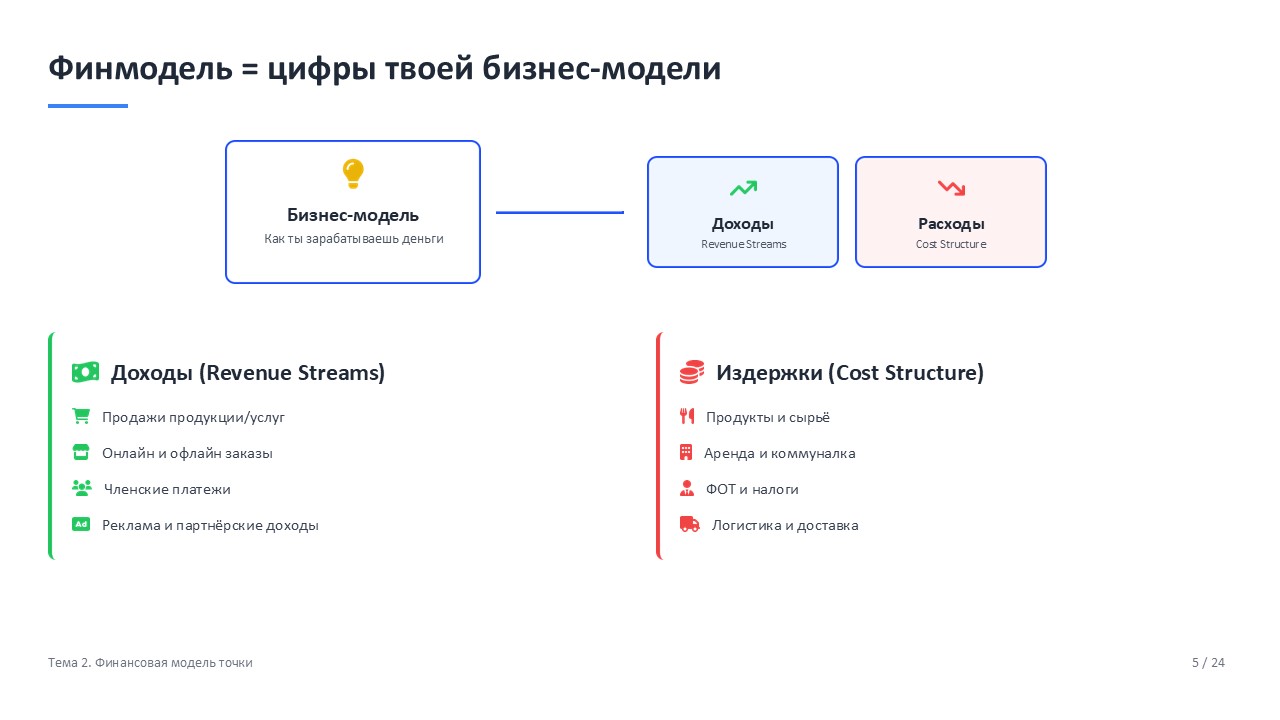 Финмодель = цифры твоей бизнес-модели

Бизнес-модель
Как ты зарабатываешь деньги

Доходы
Revenue Streams

Расходы
Cost Structure

Доходы (Revenue Streams)

Продажи продукции/услуг

Онлайн и офлайн заказы

Членские платежи

Ad Реклама и партнёрские доходы

Издержки (Cost Structure)

Продукты и сырьё

Аренда и коммуналка

ФОТ и налоги

Логистика и доставка

Тема 2. Финансовая модель точки

5 / 24